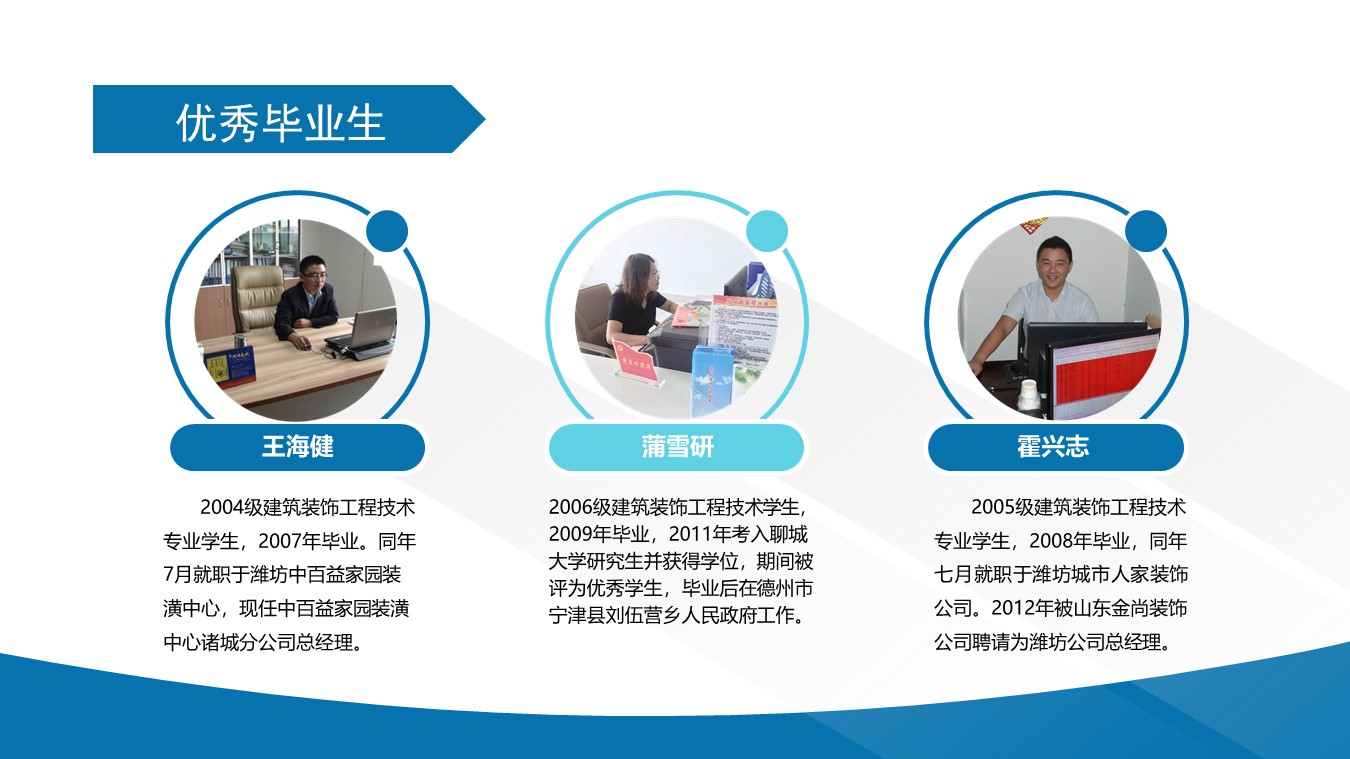 优秀毕业生

王海健

2004级建筑装饰工程技术专业学生，2007年毕业。同年7月就职于潍坊中百益家园装潢中心，现任中百益家园装潢中心诸城分公司总经理。

蒲雪研

2006级建筑装饰工程技术学生，2009年毕业，2011年考入聊城大学研究生并获得学位，期间被评为优秀学生，毕业后在德州市宁津县刘伍营乡人民政府工作。

霍兴志

2005级建筑装饰工程技术专业学生，2008年毕业，同年七月就职于潍坊城市人家装饰公司。2012年被山东金尚装饰公司聘请为潍坊公司总经理。